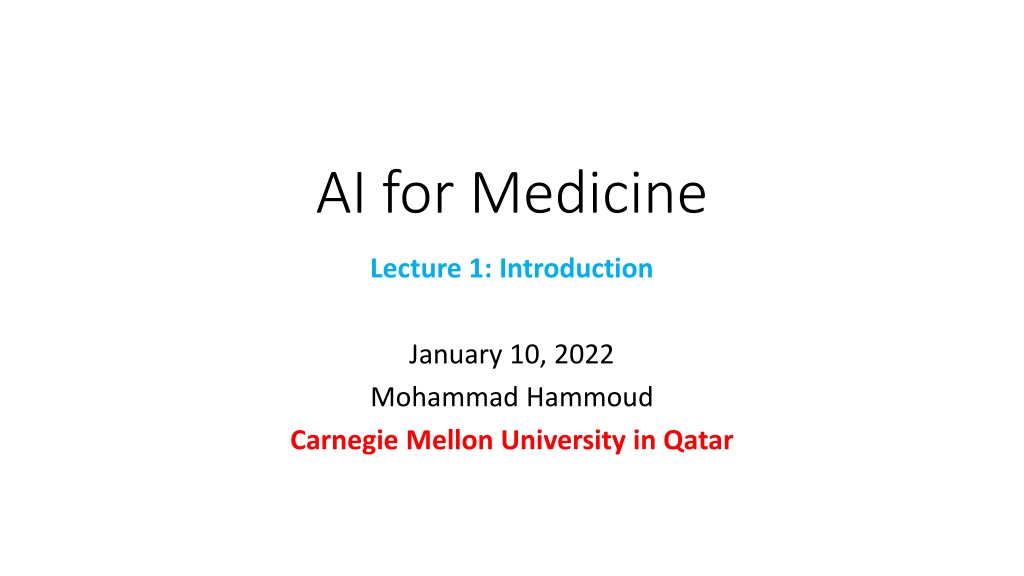 AI for Medicine

Lecture 1: Introduction

January 10, 2022
Mohammad Hammoud
Carnegie Mellon University in Qatar